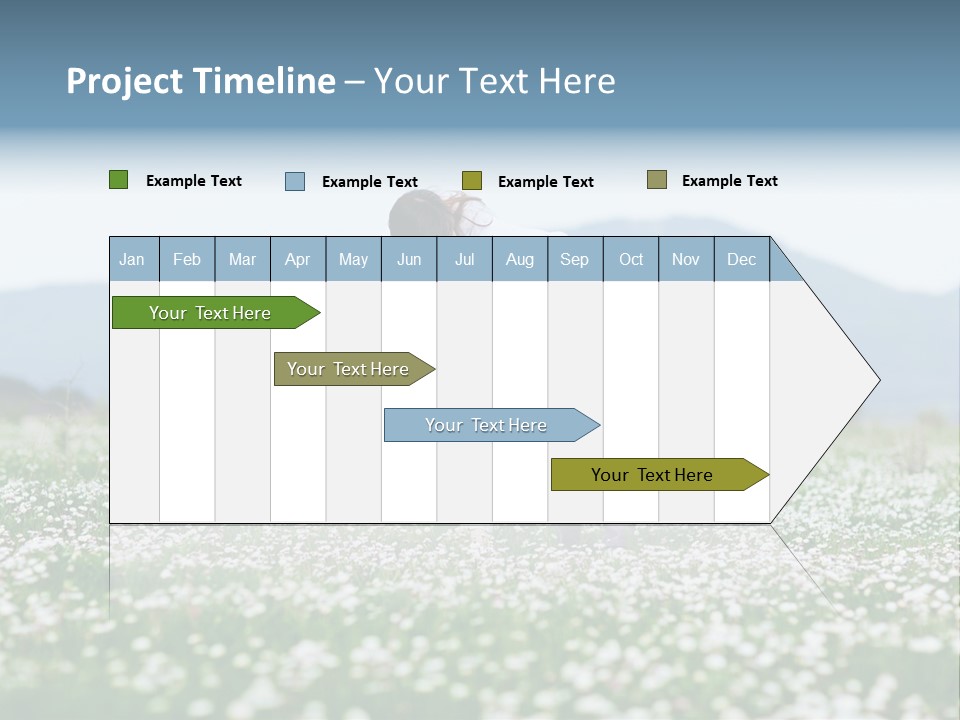 Project Timeline – Your Text Here

Example Text Example Text Example Text Example Text

| Jan | Feb | Mar | Apr | May | Jun | Jul | Aug | Sep | Oct | Nov | Dec |
|---|---|---|---|---|---|---|---|---|---|---|---|

Your Text Here

Your Text Here

Your Text Here

Your Text Here